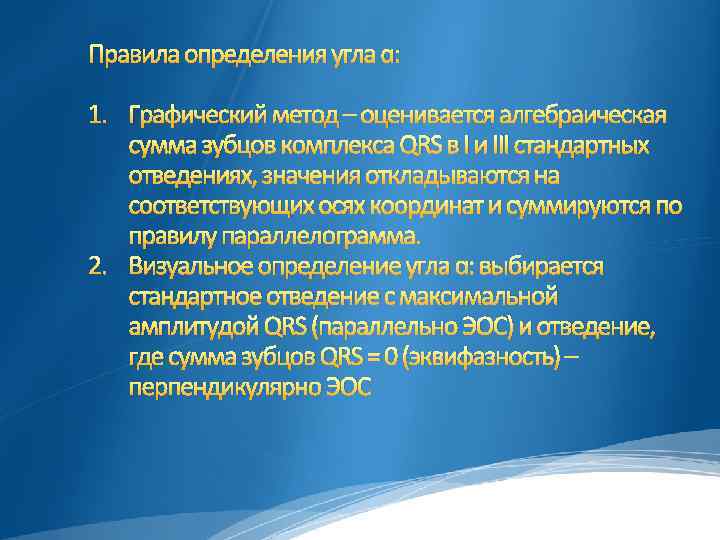 Правила определения угла α:

1. Графический метод – оценивается алгебраическая сумма зубцов комплекса QRS в I и III стандартных отведениях, значения откладываются на соответствующих осях координат и суммируются по правилу параллелограмма.
2. Визуальное определение угла α: выбирается стандартное отведение с максимальной амплитудой QRS (параллельно ЭОС) и отведение, где сумма зубцов QRS = 0 (эквифазность) – перпендикулярно ЭОС